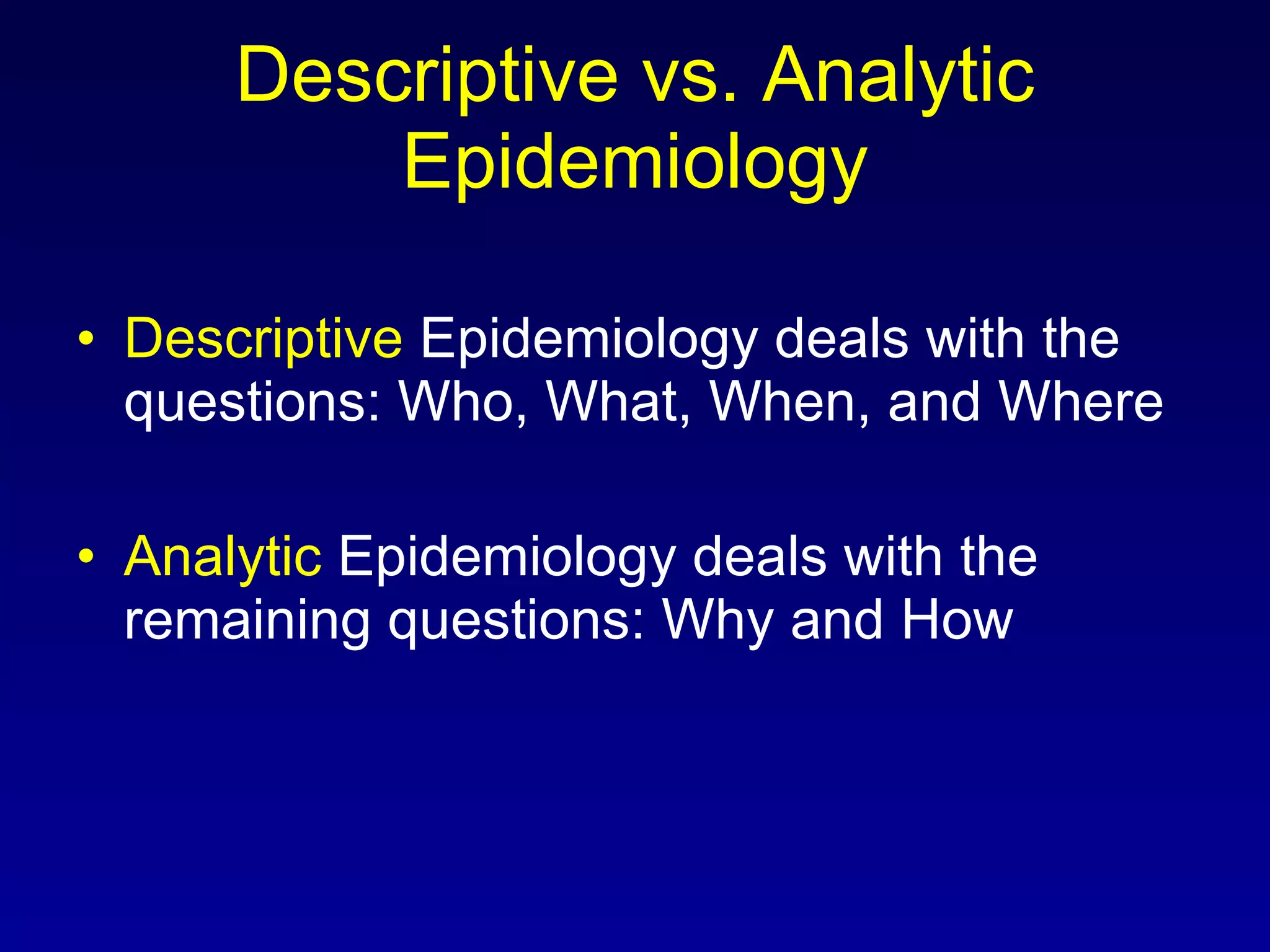 Descriptive vs. Analytic Epidemiology

• Descriptive Epidemiology deals with the questions: Who, What, When, and Where

• Analytic Epidemiology deals with the remaining questions: Why and How